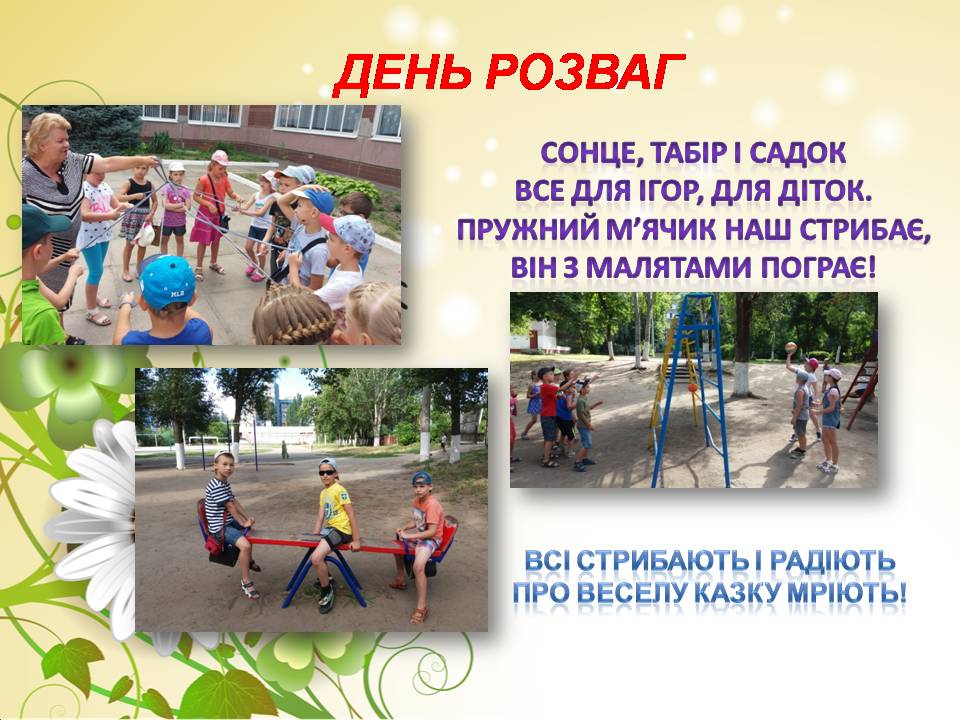 ДЕНЬ РОЗВАГ

СОНЦЕ, ТАБІР І САДОК
ВСЕ ДЛЯ ІГОР, ДЛЯ ДІТОК.
ПРУЖНИЙ М'ЯЧИК НАШ СТРИБАЄ,
ВІН З МАЛЯТАМИ ПОГРАЄ!

ВСІ СТРИБАЮТЬ І РАДІЮТЬ
ПРО ВЕСЕЛУ КАЗКУ МРІЮТЬ!